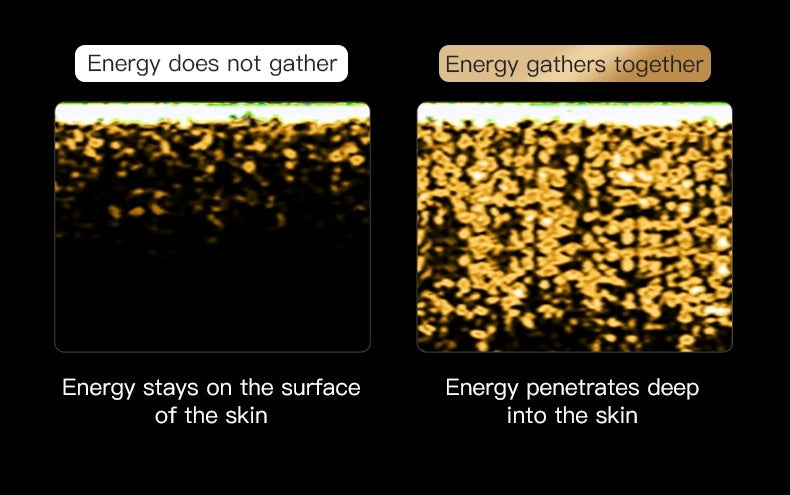 Energy does not gather

Energy stays on the surface of the skin

Energy gathers together

Energy penetrates deep into the skin